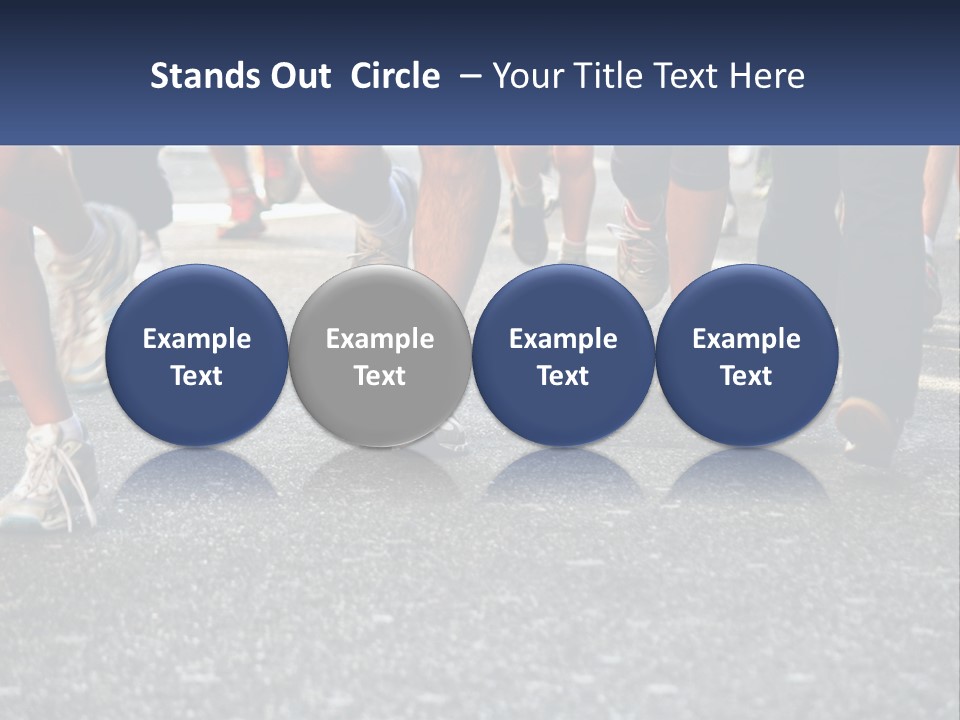 Stands Out Circle – Your Title Text Here

Example Text

Example Text

Example Text

Example Text